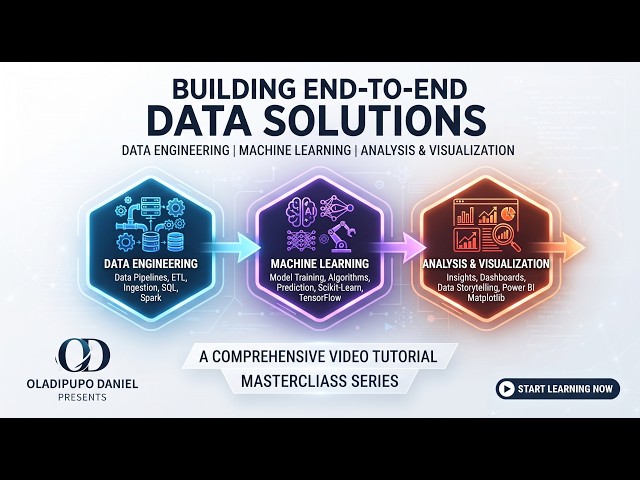 BUILDING END-TO-END
DATA SOLUTIONS
DATA ENGINEERING | MACHINE LEARNING | ANALYSIS & VISUALIZATION

AI

DATA ENGINEERING
Data Pipelines, ETL, Ingestion, SQL, Spark

MACHINE LEARNING
Model Training, Algorithms, Prediction, Scikit-Learn, TensorFlow

ANALYSIS & VISUALIZATION
Insights, Dashboards, Data Storytelling, Power BI Matplotlib

OD
OLADIPUPO DANIEL
PRESENTS

A COMPREHENSIVE VIDEO TUTORIAL
MASTERCLIASS SERIES

START LEARNING NOW